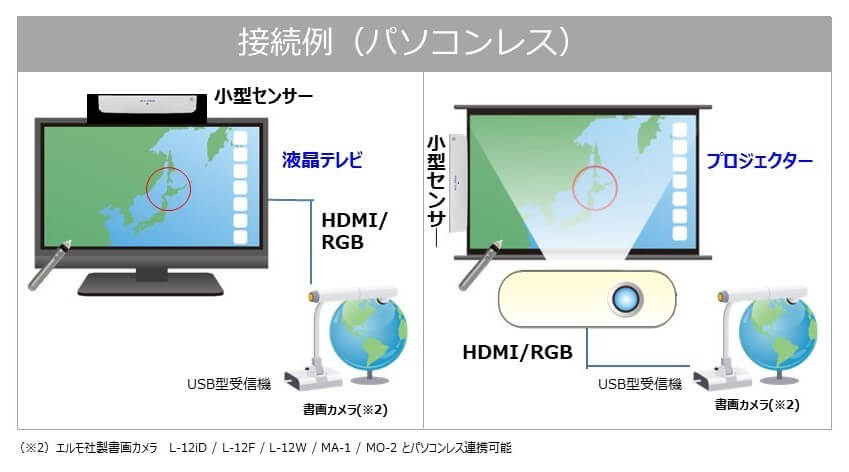 接続例（パソコンレス）

小型センサー

液晶テレビ

HDMI/ RGB

USB型受信機

書画カメラ(※2)

小型センサー

プロジェクター

HDMI/RGB

USB型受信機

書画カメラ(※2)

（※2）エルモ社製書画カメラ　L-12iD / L-12F / L-12W / MA-1 / MO-2 とパソコンレス連携可能